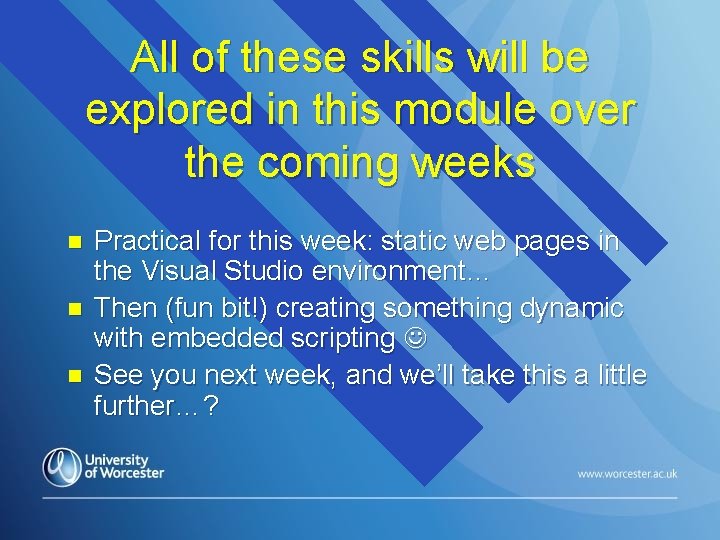 All of these skills will be explored in this module over the coming weeks

- Practical for this week: static web pages in the Visual Studio environment…
- Then (fun bit!) creating something dynamic with embedded scripting ☺
- See you next week, and we'll take this a little further…?

University of Worcester

www.worcester.ac.uk